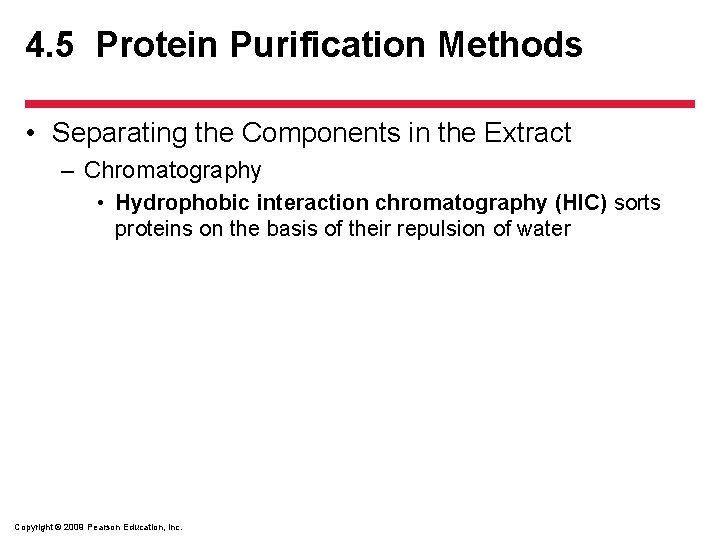 4.5 Protein Purification Methods

• Separating the Components in the Extract

– Chromatography

• Hydrophobic interaction chromatography (HIC) sorts proteins on the basis of their repulsion of water

Copyright © 2009 Pearson Education, Inc.